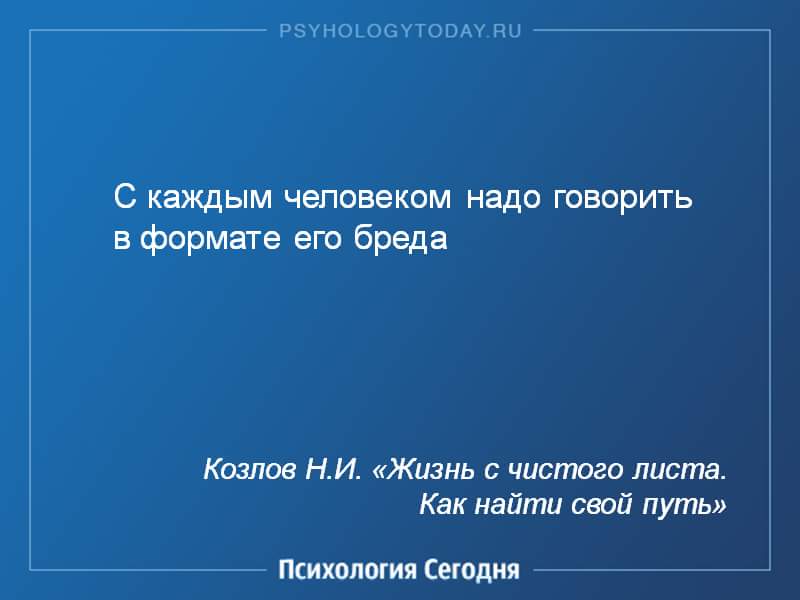 PSYHOLOGYTODAY.RU

С каждым человеком надо говорить в формате его бреда

Козлов Н.И. «Жизнь с чистого листа. Как найти свой путь»

Психология Сегодня